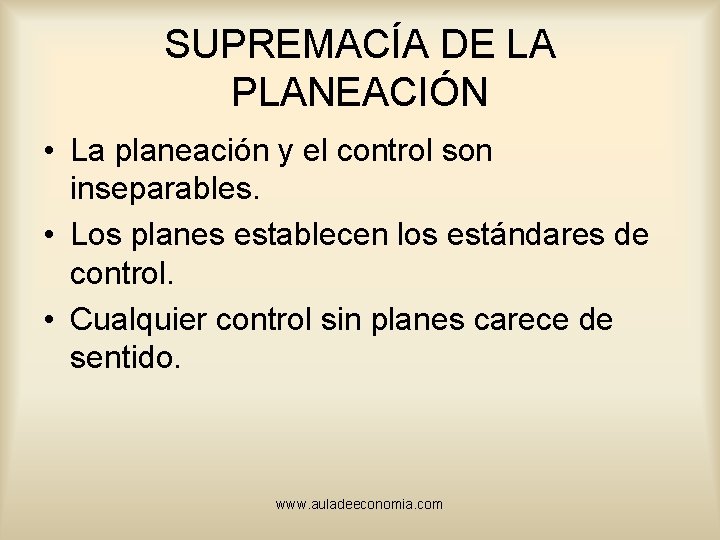 SUPREMACÍA DE LA PLANEACIÓN

• La planeación y el control son inseparables.
• Los planes establecen los estándares de control.
• Cualquier control sin planes carece de sentido.

www.auladeeconomia.com